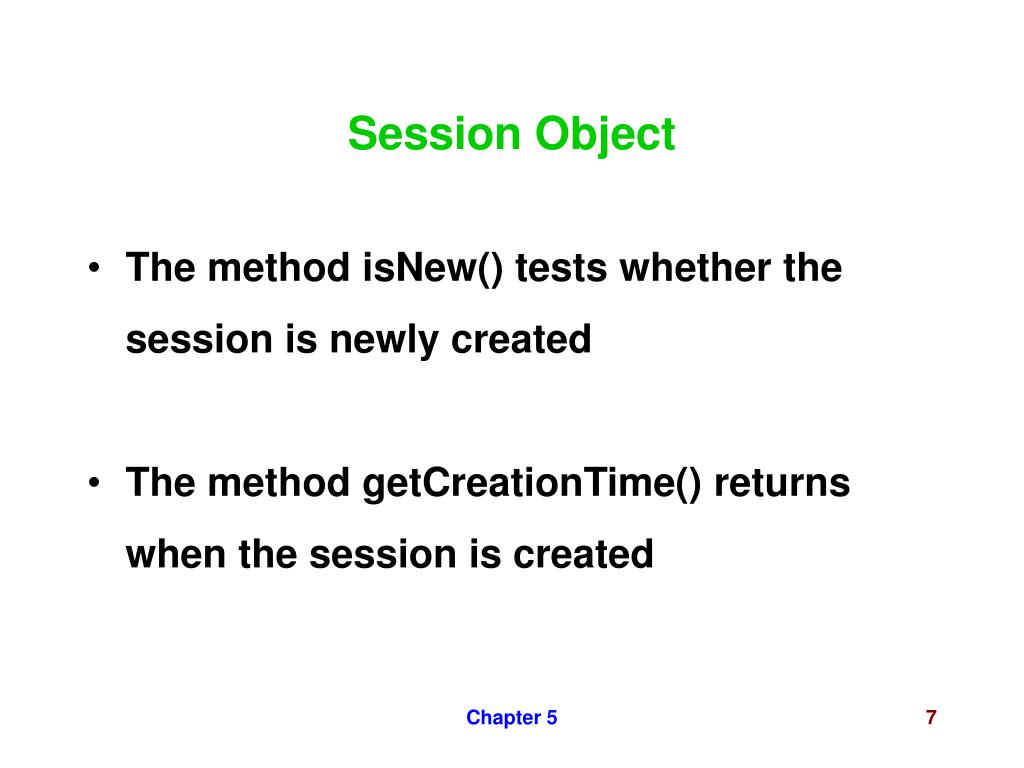 Session Object

• The method isNew() tests whether the session is newly created

• The method getCreationTime() returns when the session is created

Chapter 5

7